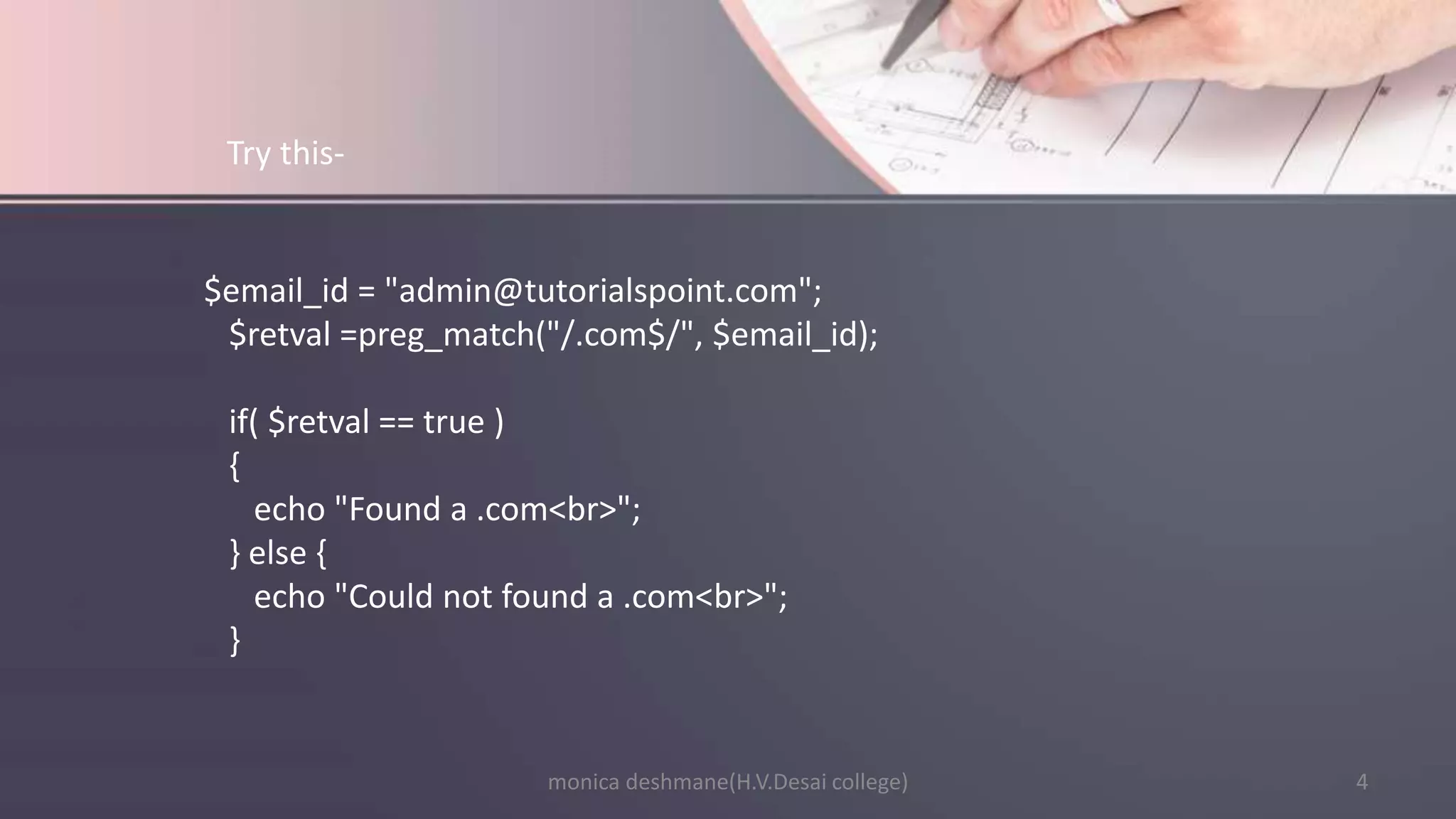 Try this-

$email_id = "admin@tutorialspoint.com";
$retval =preg_match("/.com$/", $email_id);

if( $retval == true )
{
echo "Found a .com<br>";
} else {
echo "Could not found a .com<br>";
}

monica deshmane(H.V.Desai college)

4